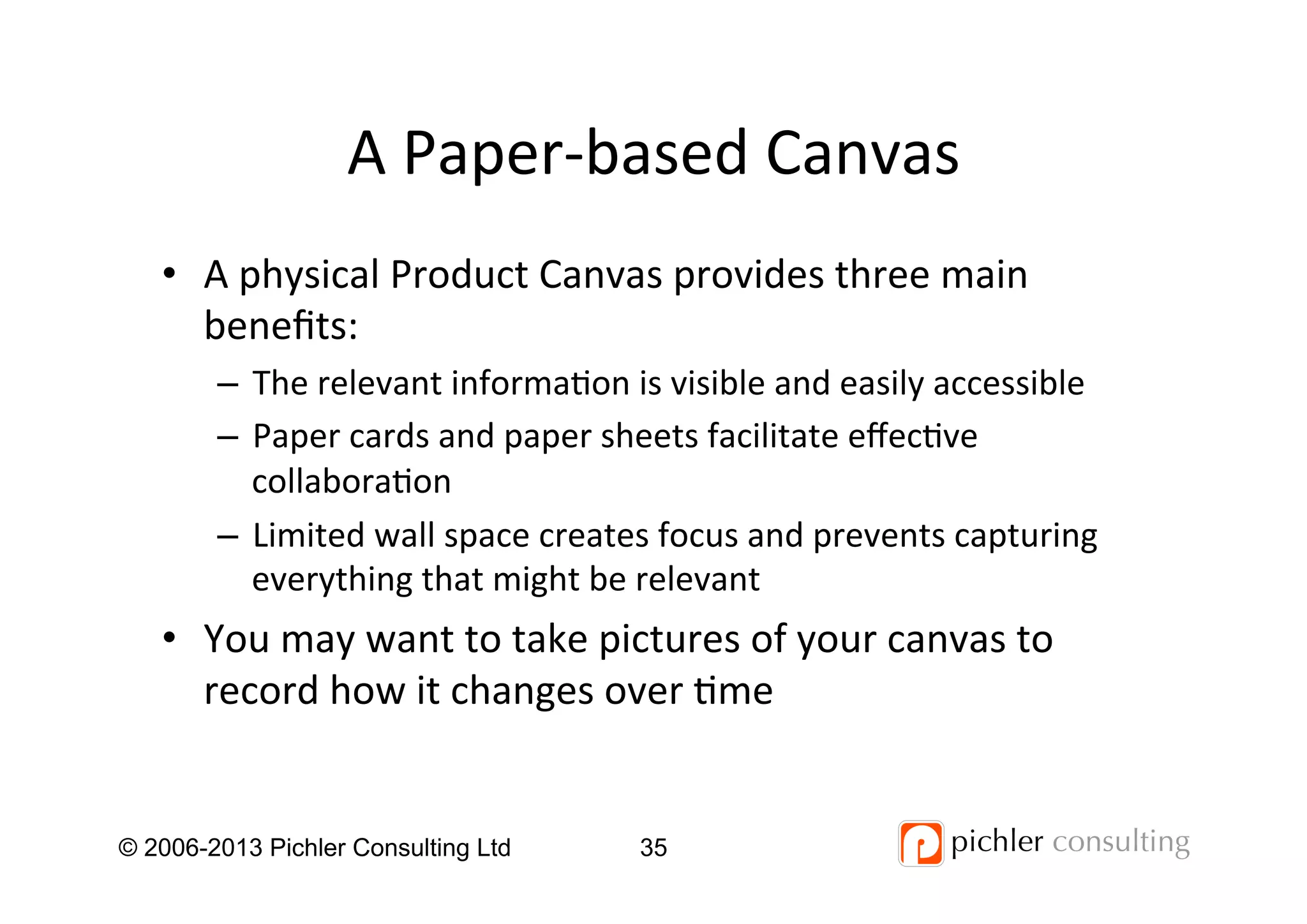 A Paper-based Canvas

• A physical Product Canvas provides three main benefits:

– The relevant information is visible and easily accessible

– Paper cards and paper sheets facilitate effective collaboration

– Limited wall space creates focus and prevents capturing everything that might be relevant

• You may want to take pictures of your canvas to record how it changes over time

© 2006-2013 Pichler Consulting Ltd

35

pichler consulting